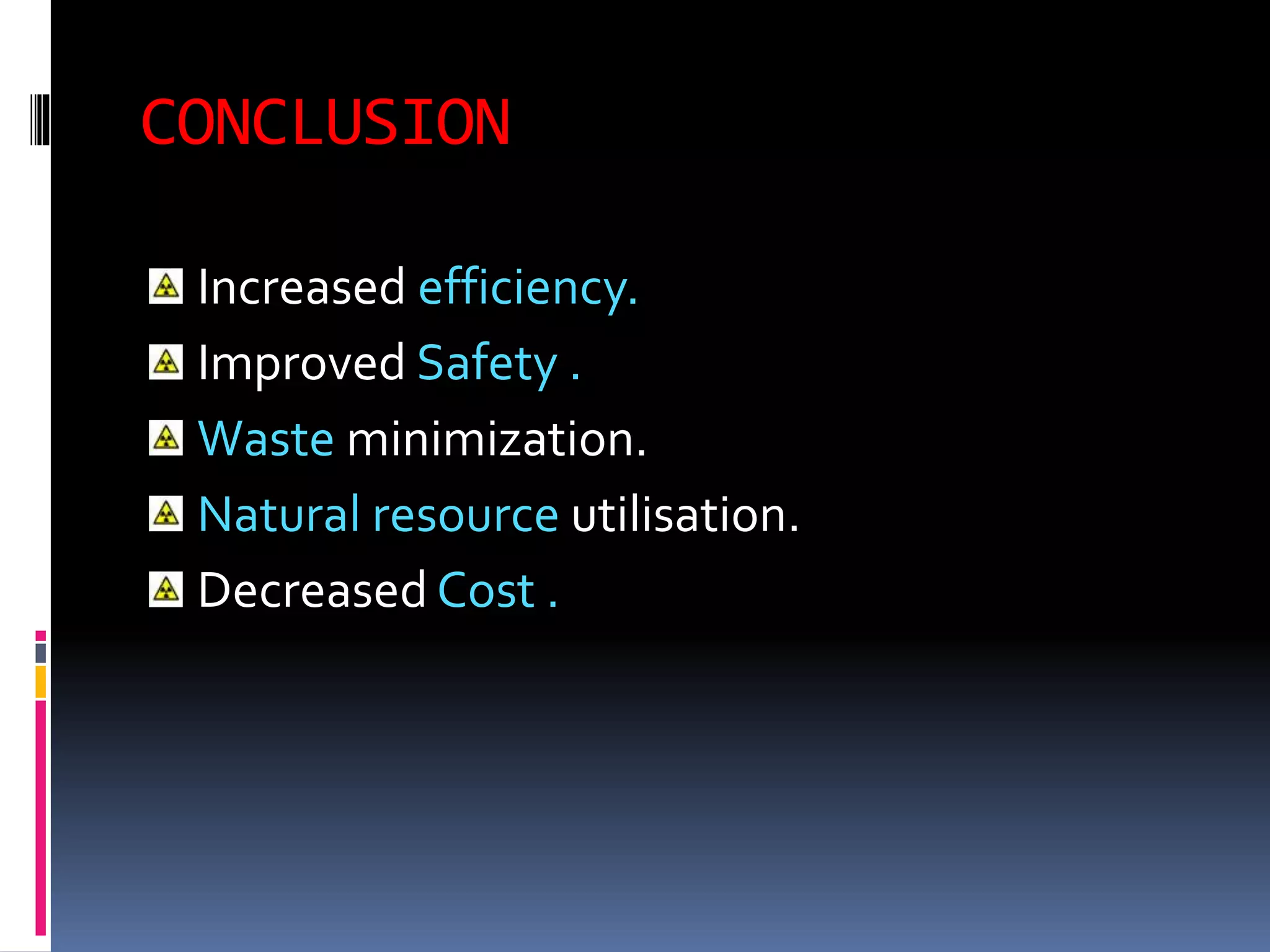 CONCLUSION

Increased efficiency.

Improved Safety .

Waste minimization.

Natural resource utilisation.

Decreased Cost .